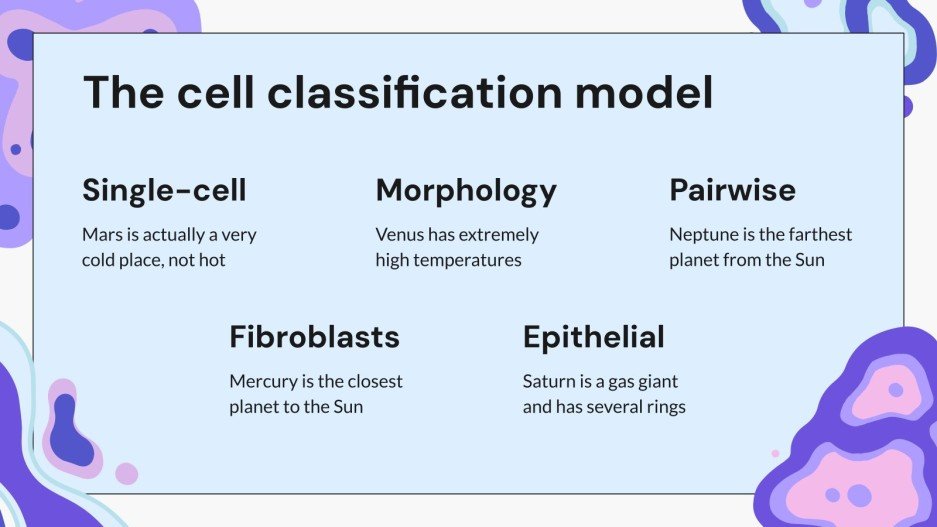 The cell classification model

Single-cell

Mars is actually a very cold place, not hot

Morphology

Venus has extremely high temperatures

Pairwise

Neptune is the farthest planet from the Sun

Fibroblasts

Mercury is the closest planet to the Sun

Epithelial

Saturn is a gas giant and has several rings